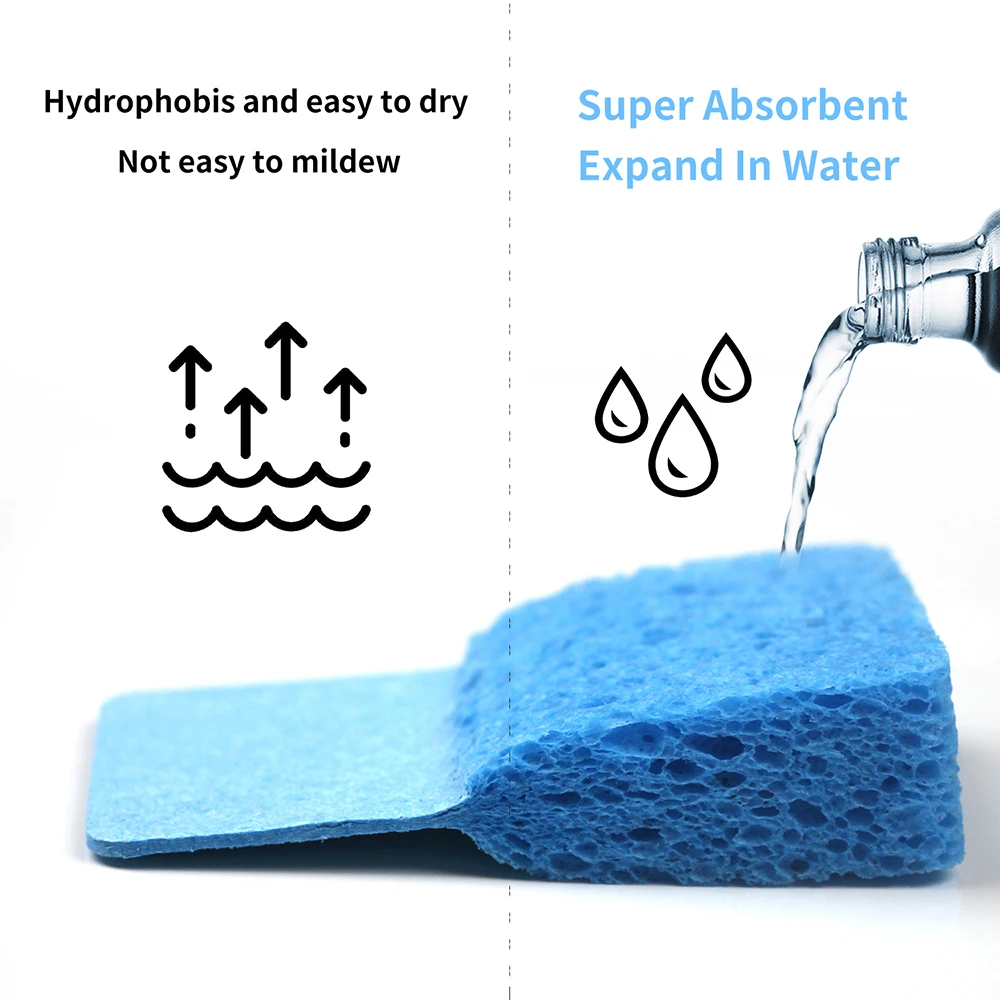 Hydrophobis and easy to dry
Not easy to mildew

Super Absorbent
Expand In Water